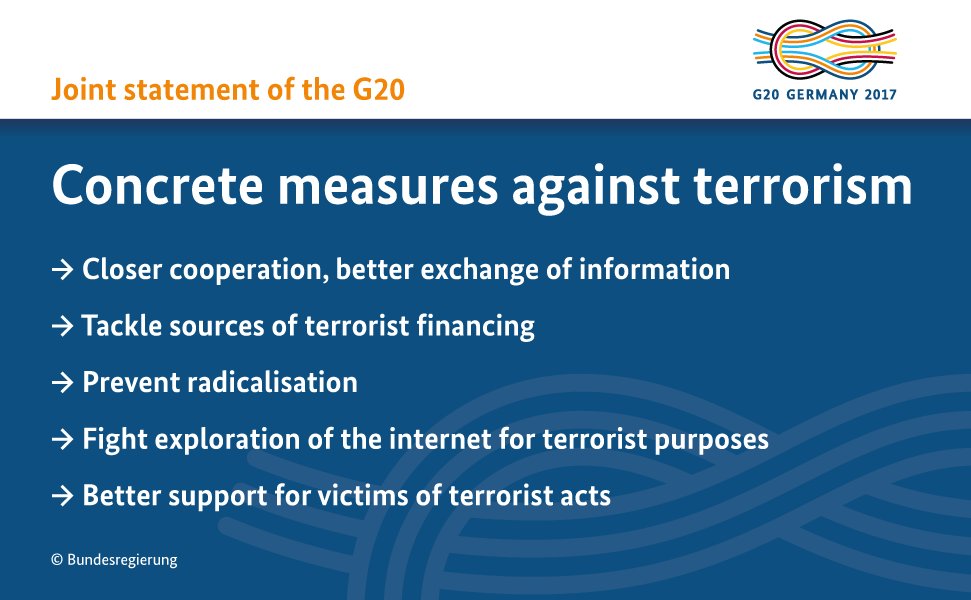 Joint statement of the G20

G20 GERMANY 2017

Concrete measures against terrorism

→ Closer cooperation, better exchange of information

→ Tackle sources of terrorist financing

→ Prevent radicalisation

→ Fight exploration of the internet for terrorist purposes

→ Better support for victims of terrorist acts

© Bundesregierung